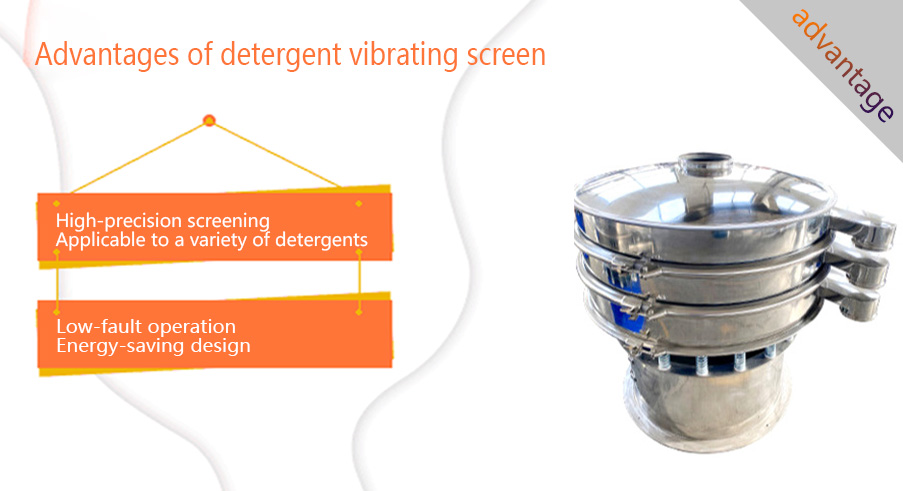 Advantages of detergent vibrating screen

advantage

High-precision screening
Applicable to a variety of detergents

Low-fault operation
Energy-saving design